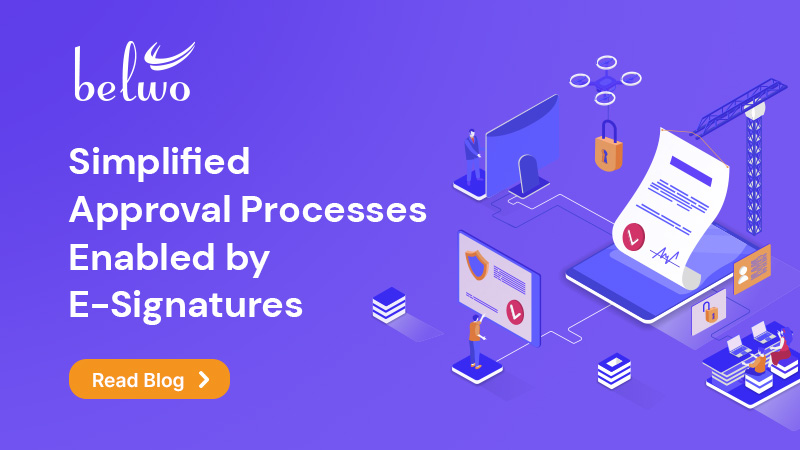 belwo

Simplified Approval Processes Enabled by E-Signatures

Read Blog